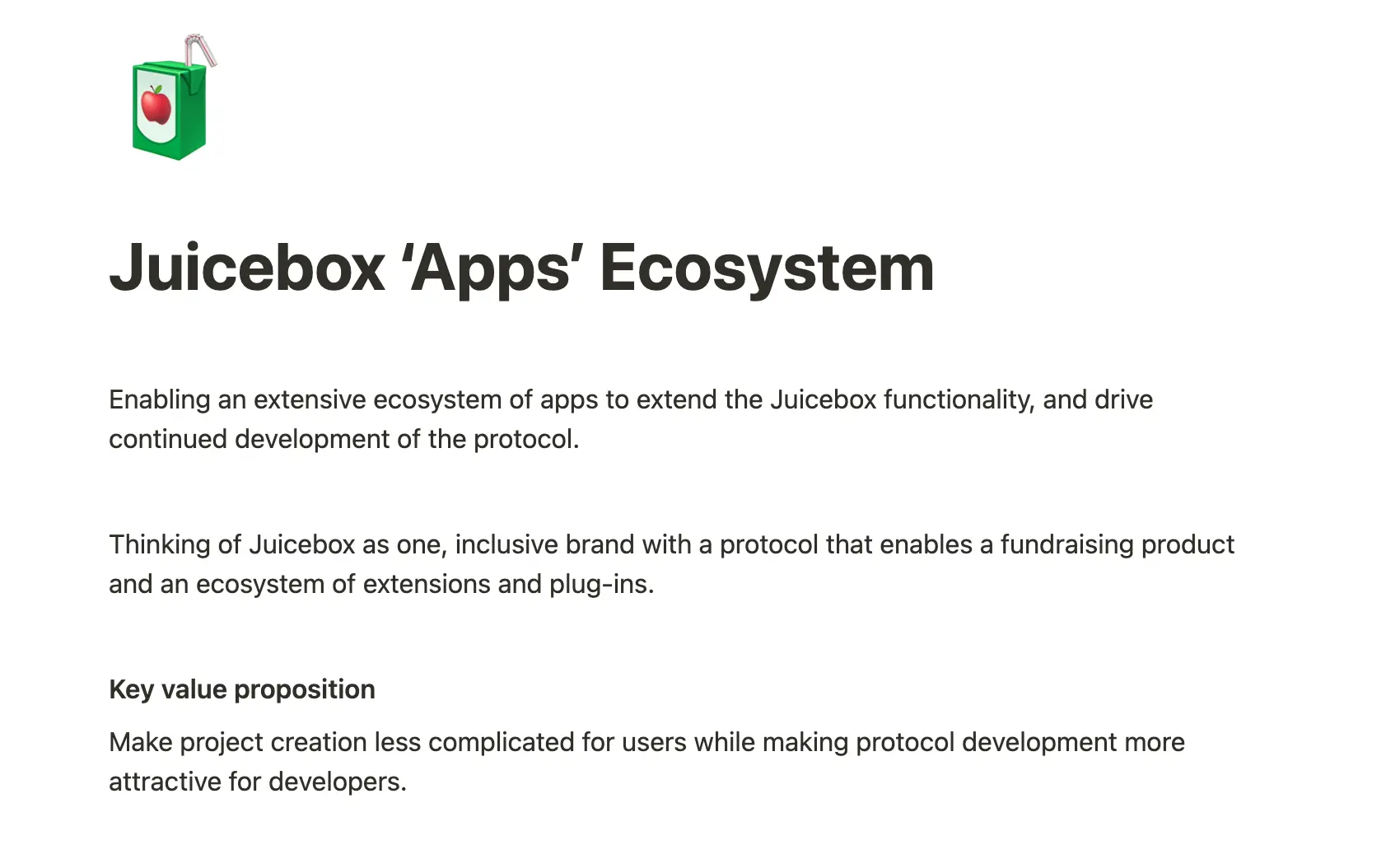 Juicebox ‘Apps’ Ecosystem

Enabling an extensive ecosystem of apps to extend the Juicebox functionality, and drive continued development of the protocol.

Thinking of Juicebox as one, inclusive brand with a protocol that enables a fundraising product and an ecosystem of extensions and plug-ins.

Key value proposition

Make project creation less complicated for users while making protocol development more attractive for developers.